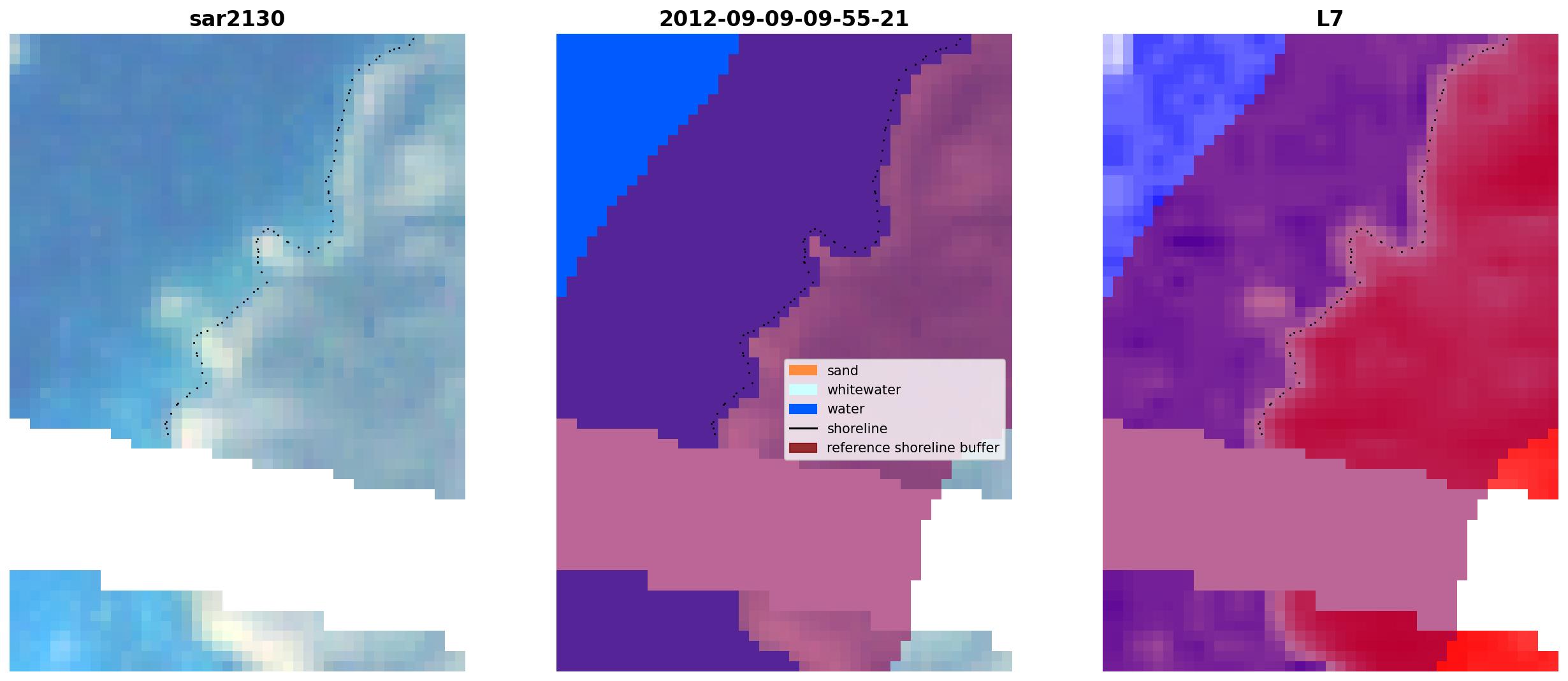 sar2130

2012-09-09-09-55-21

sand
whitewater
water
shoreline
reference shoreline buffer

L7